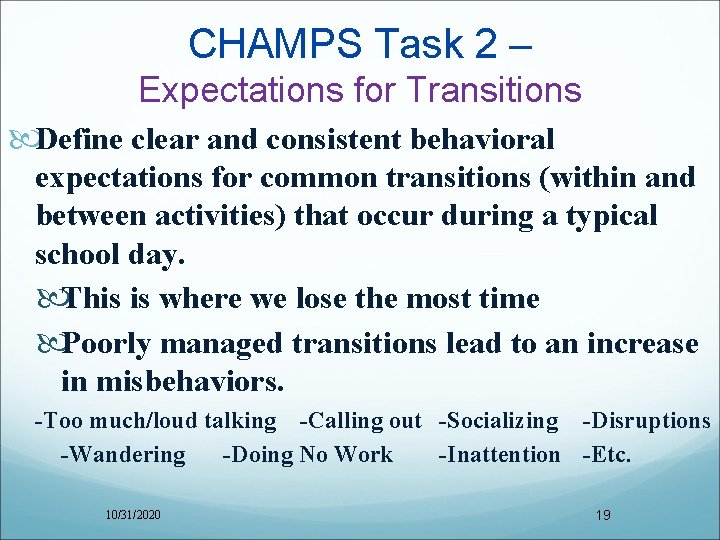 CHAMPS Task 2 –
Expectations for Transitions

Define clear and consistent behavioral expectations for common transitions (within and between activities) that occur during a typical school day.

This is where we lose the most time

Poorly managed transitions lead to an increase in misbehaviors.

-Too much/loud talking -Calling out -Socializing -Disruptions -Wandering -Doing No Work -Inattention -Etc.

10/31/2020

19